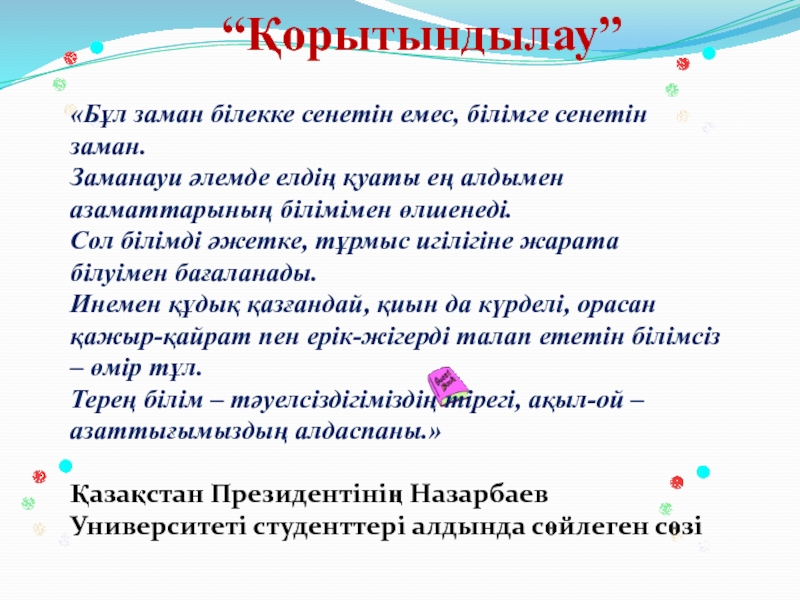 “Қорытындылау”

«Бұл заман білекке сенетін емес, білімге сенетін заман.
Заманауи әлемде елдің қуаты ең алдымен азаматтарының білімімен өлшенеді.
Сол білімді әжетке, тұрмыс игілігіне жарата білуімен бағаланады.
Инемен құдық қазғандай, қиын да күрделі, орасан қажыр-қайрат пен ерік-жігерді талап ететін білімсіз – өмір тұл.
Терең білім – тәуелсіздігіміздің тірегі, ақыл-ой – азаттығымыздың алдаспаны.»

Қазақстан Президентінің Назарбаев Университеті студенттері алдында сөйлеген сөзі